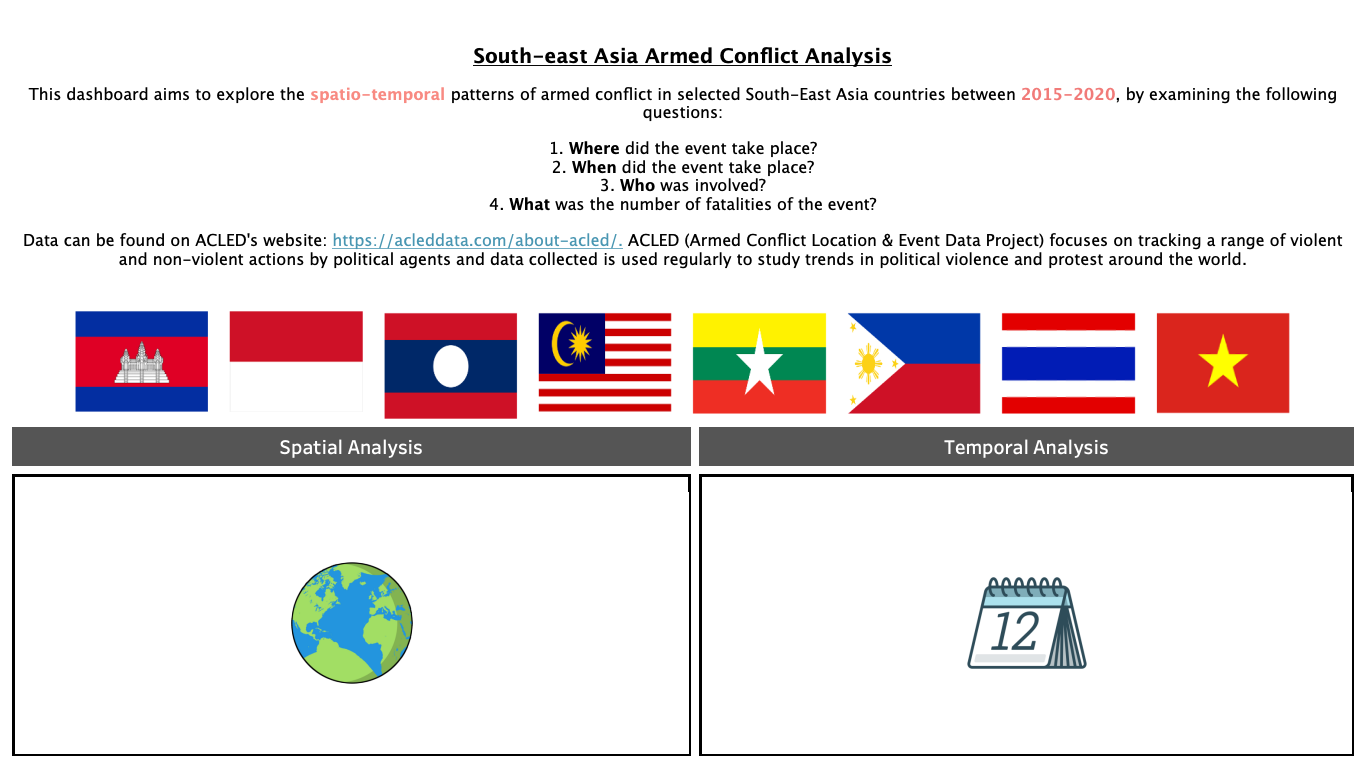 South-east Asia Armed Conflict Analysis

This dashboard aims to explore the spatio-temporal patterns of armed conflict in selected South-East Asia countries between 2015-2020, by examining the following questions:

1. Where did the event take place?
2. When did the event take place?
3. Who was involved?
4. What was the number of fatalities of the event?

Data can be found on ACLED's website: https://acleddata.com/about-acled/. ACLED (Armed Conflict Location & Event Data Project) focuses on tracking a range of violent and non-violent actions by political agents and data collected is used regularly to study trends in political violence and protest around the world.

Spatial Analysis

Temporal Analysis

12